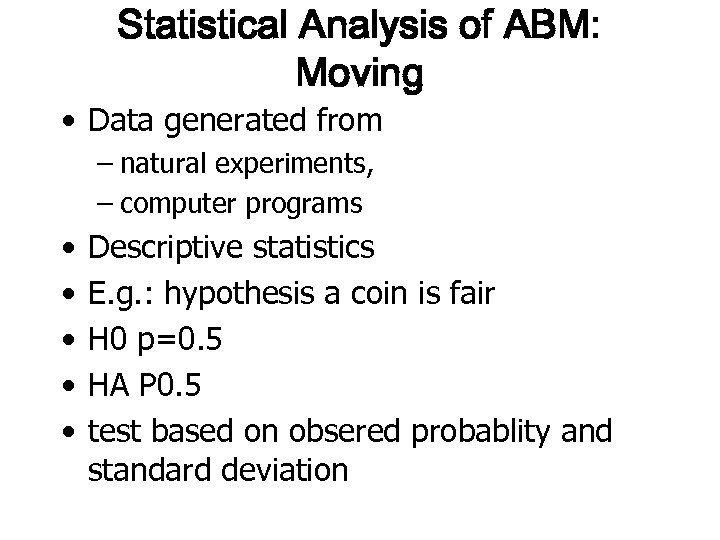 Statistical Analysis of ABM: Moving

• Data generated from
– natural experiments,
– computer programs
• Descriptive statistics
• E.g.: hypothesis a coin is fair
• H0 p=0.5
• HA P0.5
• test based on obsered probablity and standard deviation